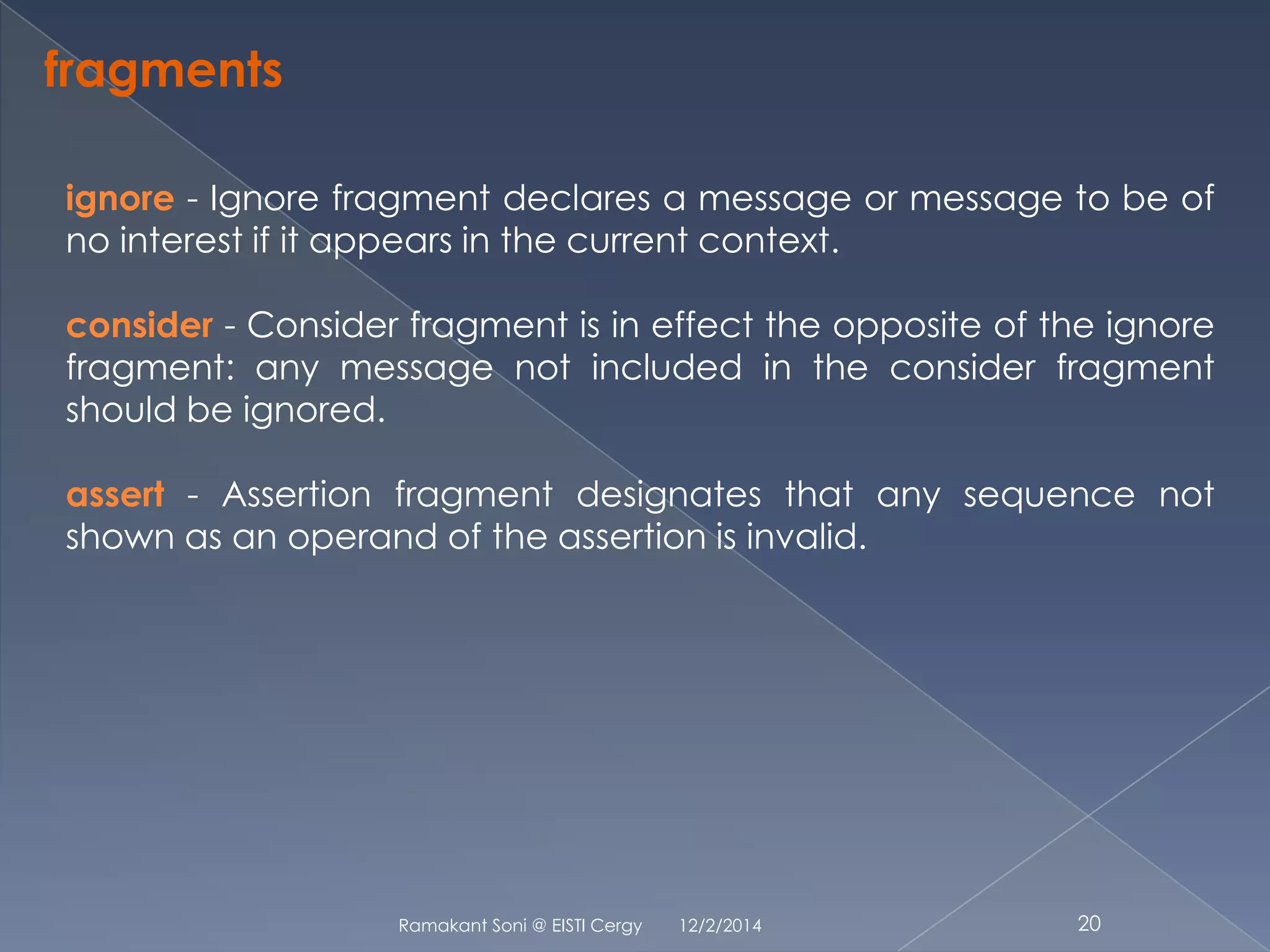 fragments

ignore - Ignore fragment declares a message or message to be of no interest if it appears in the current context.

consider - Consider fragment is in effect the opposite of the ignore fragment: any message not included in the consider fragment should be ignored.

assert - Assertion fragment designates that any sequence not shown as an operand of the assertion is invalid.

Ramakant Soni @ EISTI Cergy 12/2/2014 20